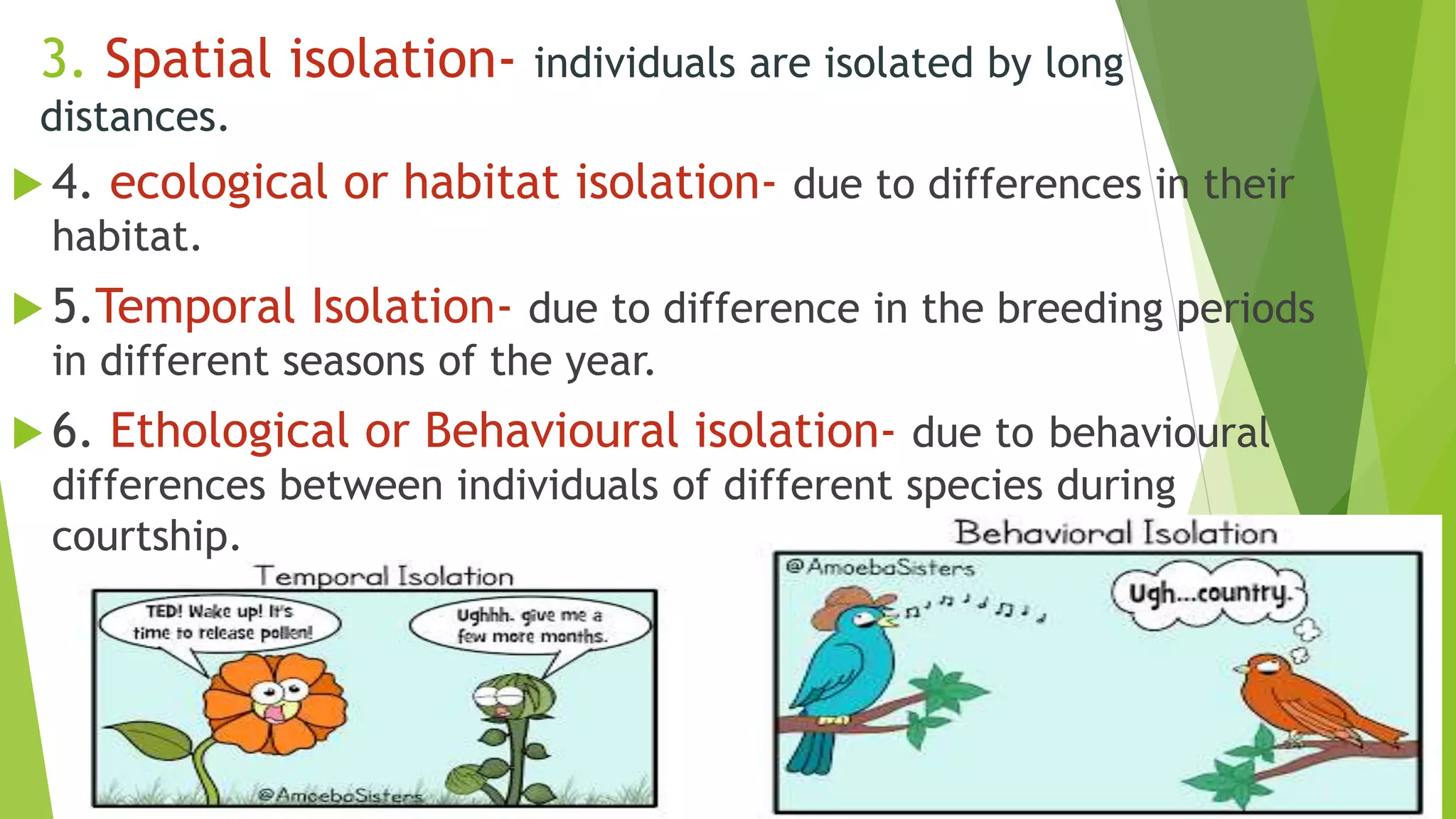 3. Spatial isolation- individuals are isolated by long distances.

4. ecological or habitat isolation- due to differences in their habitat.

5.Temporal Isolation- due to difference in the breeding periods in different seasons of the year.

6. Ethological or Behavioural isolation- due to behavioural differences between individuals of different species during courtship.

Temporal Isolation

TED! Wake up! It's time to release pollen!

Ughhh. give me a few more months.

@AmoebaSisters

Behavioral Isolation

@AmoebaSisters

Ugh...country.